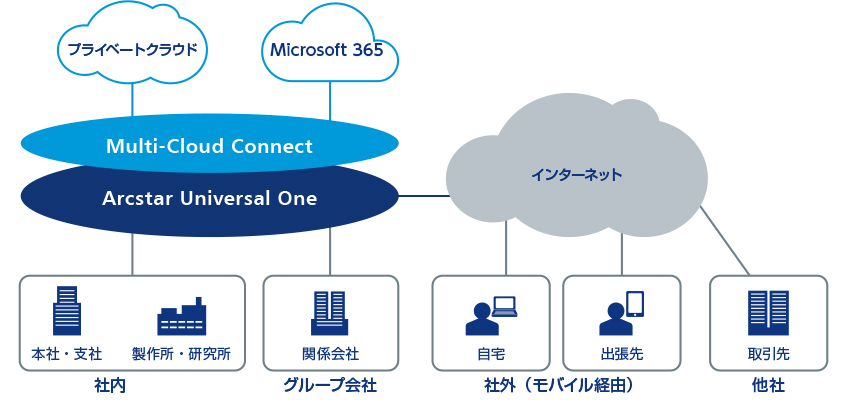 プライベートクラウド

Microsoft 365

Multi-Cloud Connect

Arcstar Universal One

インターネット

本社・支社

製作所・研究所

社内

関係会社

グループ会社

自宅

出張先

社外（モバイル経由）

取引先

他社